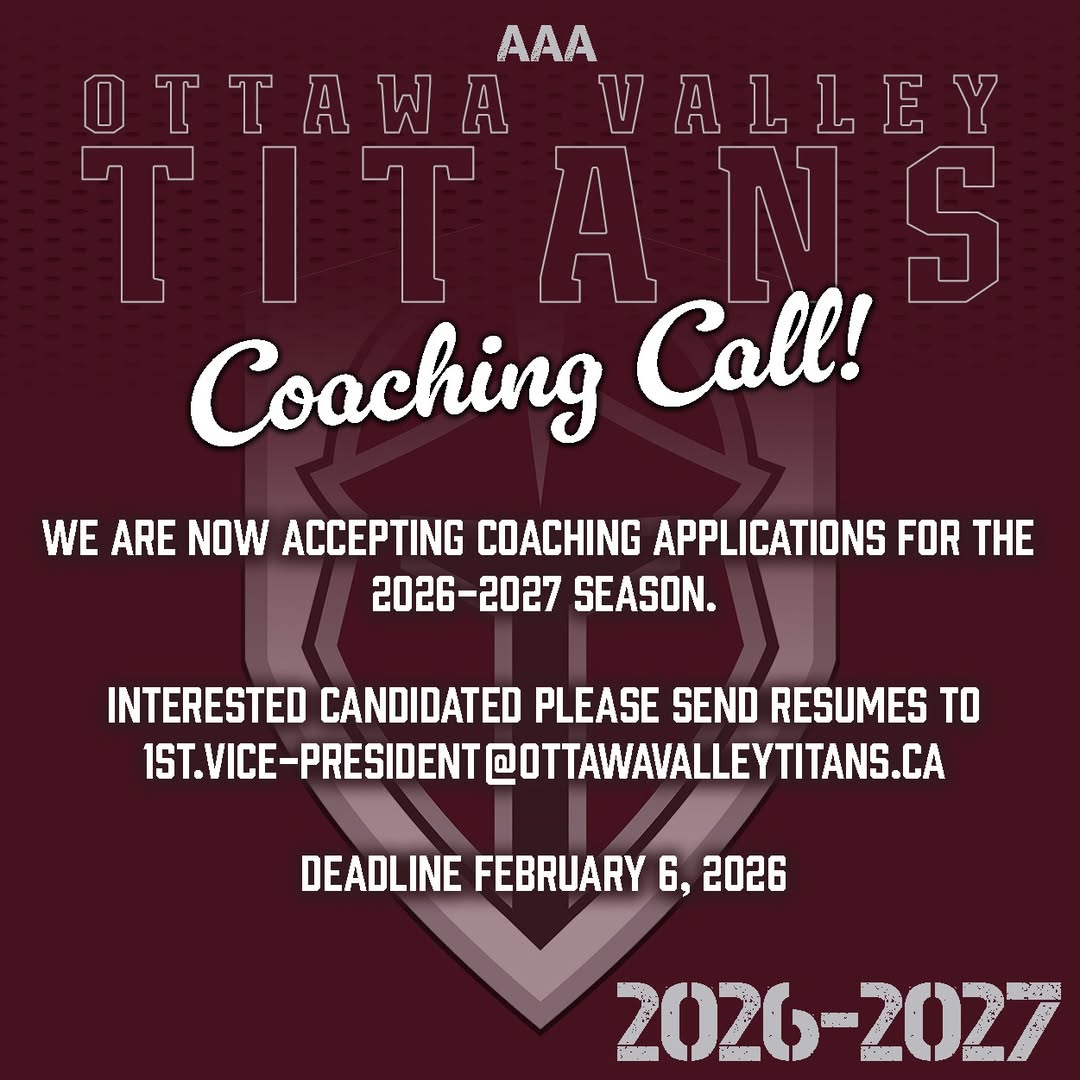 AAA
OTTAWA VALLEY
TITANS

Coaching Call!

WE ARE NOW ACCEPTING COACHING APPLICATIONS FOR THE 2026-2027 SEASON.

INTERESTED CANDIDATED PLEASE SEND RESUMES TO 1ST.VICE-PRESIDENT@OTTAWAVALLEYTITANS.CA

DEADLINE FEBRUARY 6, 2026

2026-2027